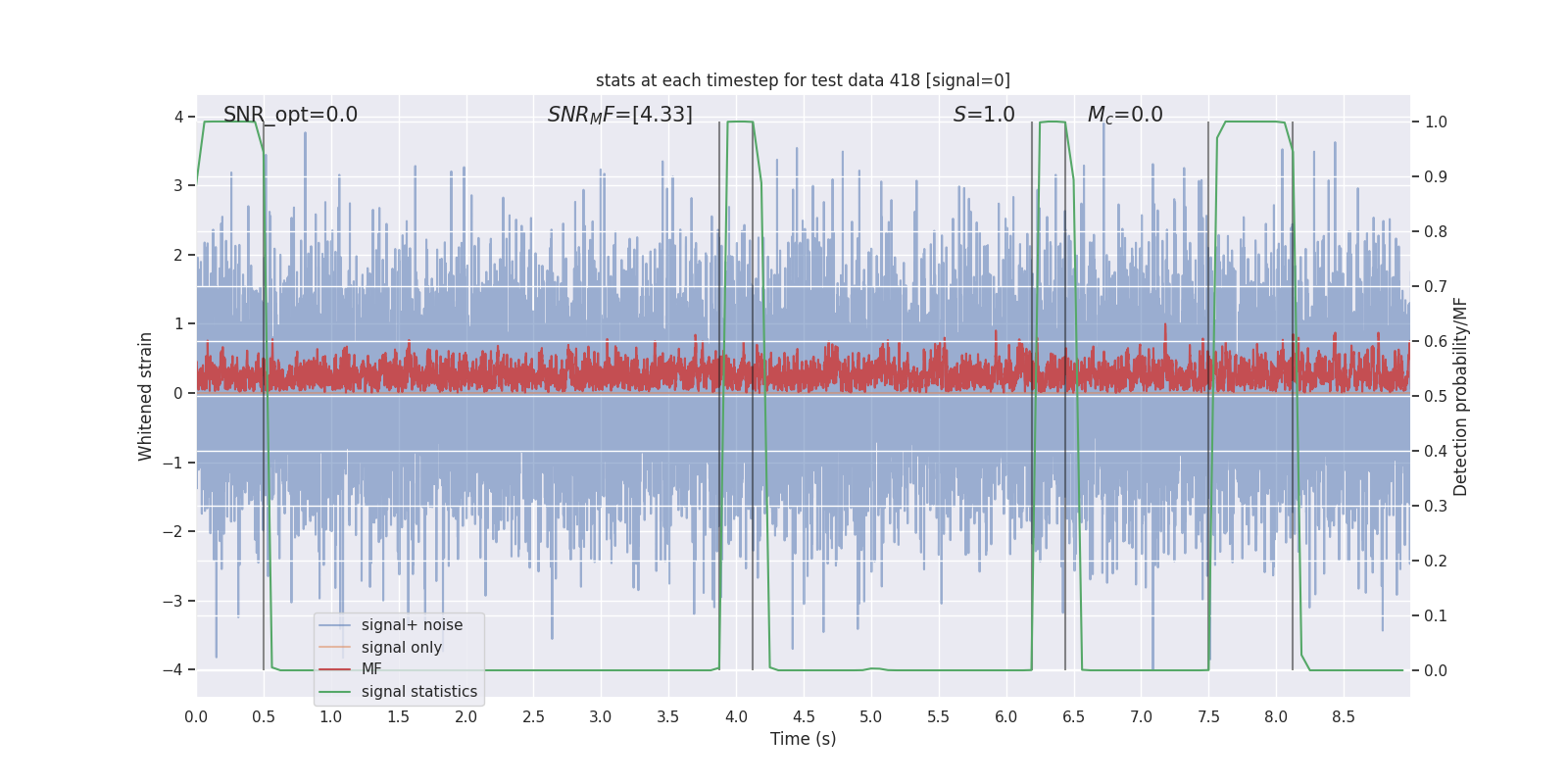 stats at each timestep for test data 418 [signal=0]

SNR_opt=0.0

$SNR_MF$=[4.33]

$S$=1.0

$M_c$=0.0

Whitened strain

4
3
2
1
0
−1
−2
−3
−4

Detection probability/MF

1.0
0.9
0.8
0.7
0.6
0.5
0.4
0.3
0.2
0.1
0.0

signal+ noise
signal only
MF
signal statistics

0.0 0.5 1.0 1.5 2.0 2.5 3.0 3.5 4.0 4.5 5.0 5.5 6.0 6.5 7.0 7.5 8.0 8.5

Time (s)